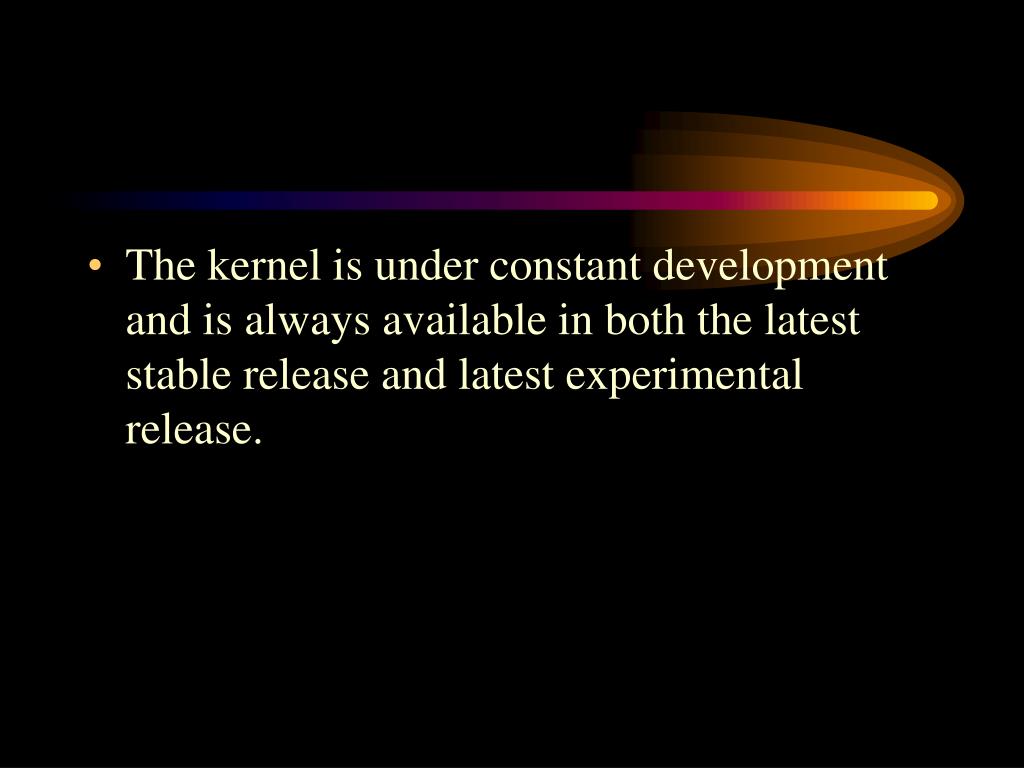 • The kernel is under constant development and is always available in both the latest stable release and latest experimental release.